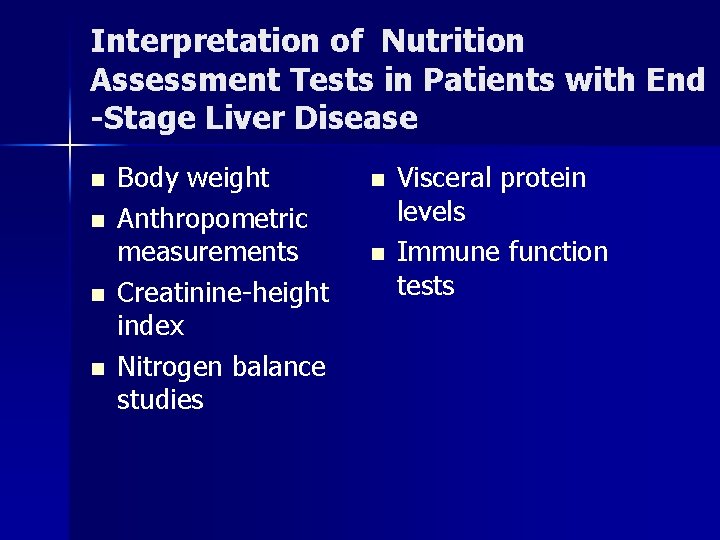 Interpretation of Nutrition Assessment Tests in Patients with End -Stage Liver Disease

- Body weight
- Anthropometric measurements
- Creatinine-height index
- Nitrogen balance studies

- Visceral protein levels
- Immune function tests